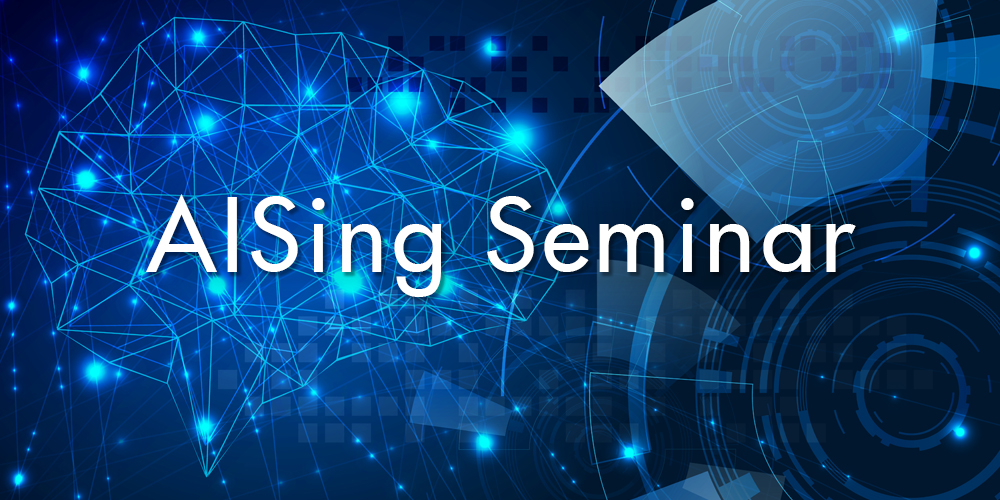 AISing Seminar